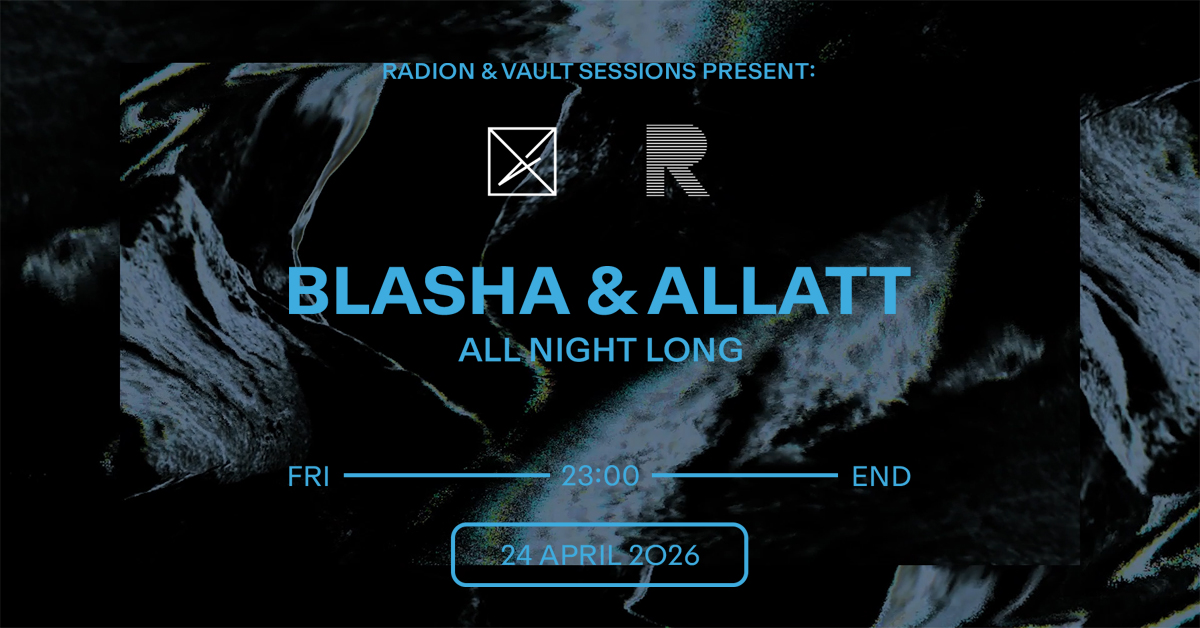 RADION & VAULT SESSIONS PRESENT:

R

BLASHA & ALLATT
ALL NIGHT LONG

FRI 23:00 END

24 APRIL 2026